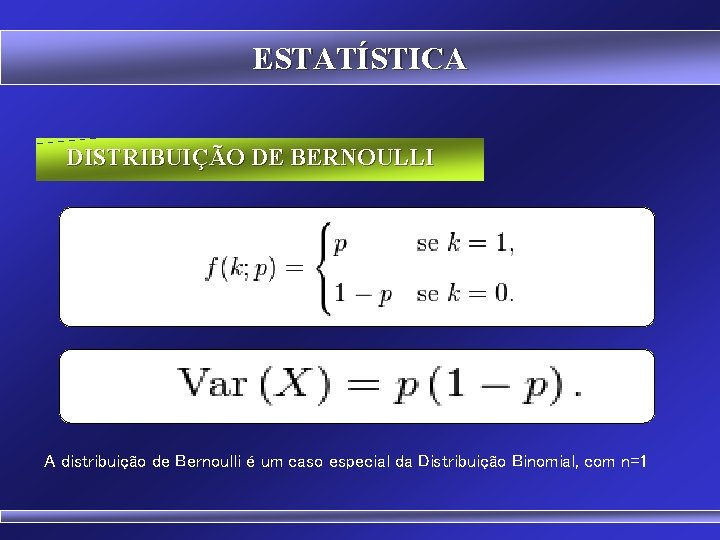 ESTATÍSTICA

DISTRIBUIÇÃO DE BERNOULLI

$f(k;p) = \begin{cases} p & \text{se } k = 1, \\ 1-p & \text{se } k = 0. \end{cases}$

$\text{Var}(X) = p(1-p).$

A distribuição de Bernoulli é um caso especial da Distribuição Binomial, com n=1